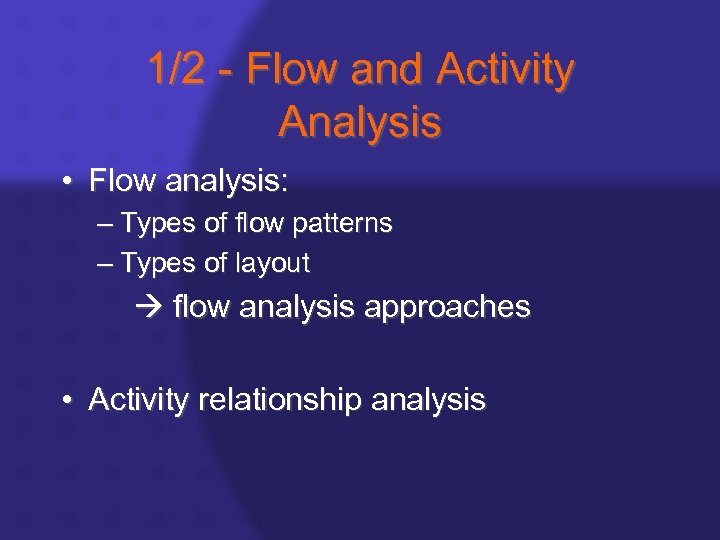 1/2 - Flow and Activity Analysis

• Flow analysis:
– Types of flow patterns
– Types of layout
→ flow analysis approaches

• Activity relationship analysis